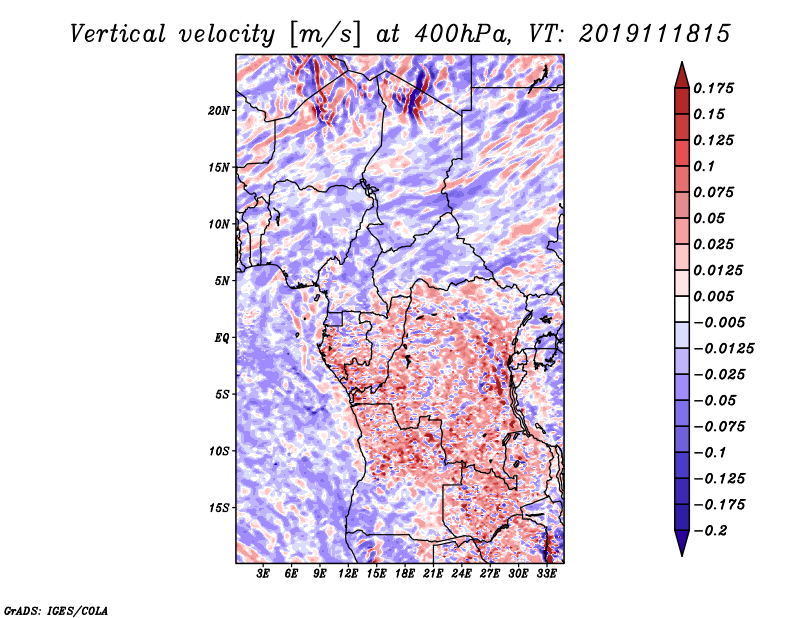 Vertical velocity [m/s] at 400hPa, VT: 2019111815

20N
15N
10N
5N
EQ
5S
10S
15S

3E 6E 9E 12E 15E 18E 21E 24E 27E 30E 33E

0.175
0.15
0.125
0.1
0.075
0.05
0.025
0.0125
0.005
−0.005
−0.0125
−0.025
−0.05
−0.075
−0.1
−0.125
−0.175
−0.2

GrADS: IGES/COLA